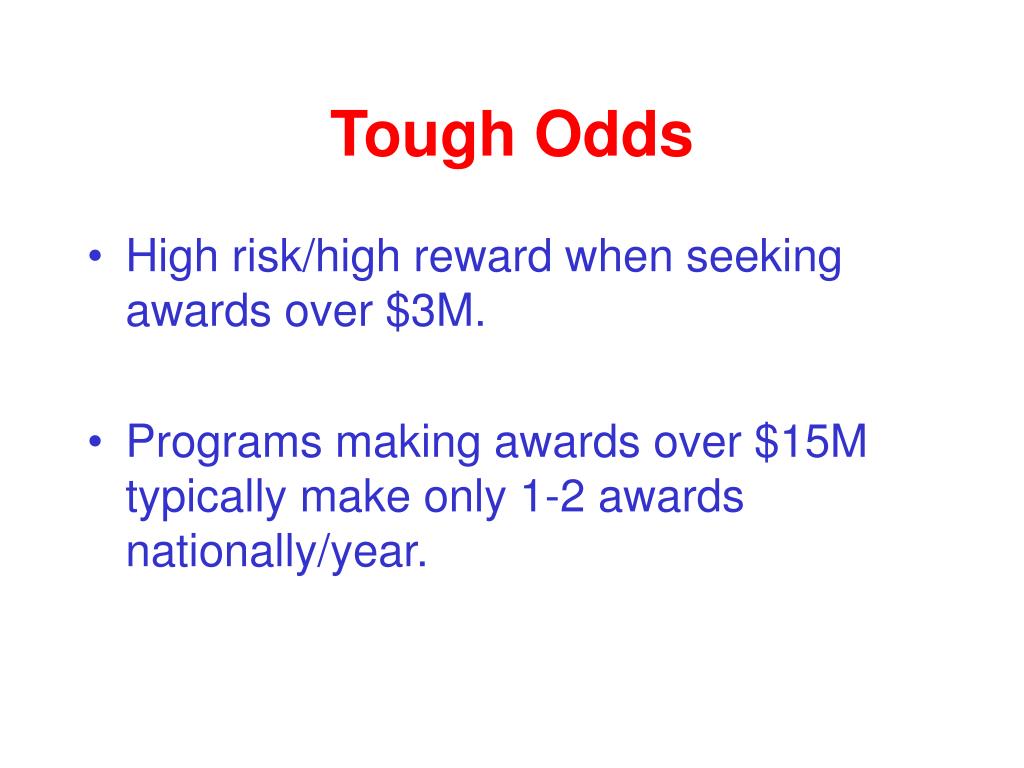 Tough Odds

• High risk/high reward when seeking awards over \$3M.

• Programs making awards over \$15M typically make only 1-2 awards nationally/year.